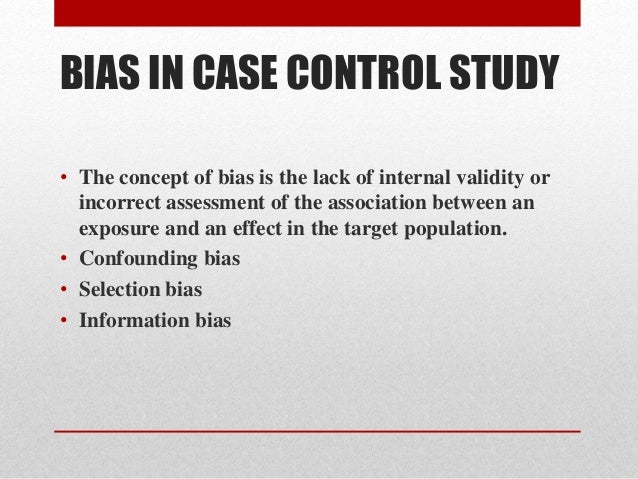 BIAS IN CASE CONTROL STUDY

• The concept of bias is the lack of internal validity or incorrect assessment of the association between an exposure and an effect in the target population.
• Confounding bias
• Selection bias
• Information bias